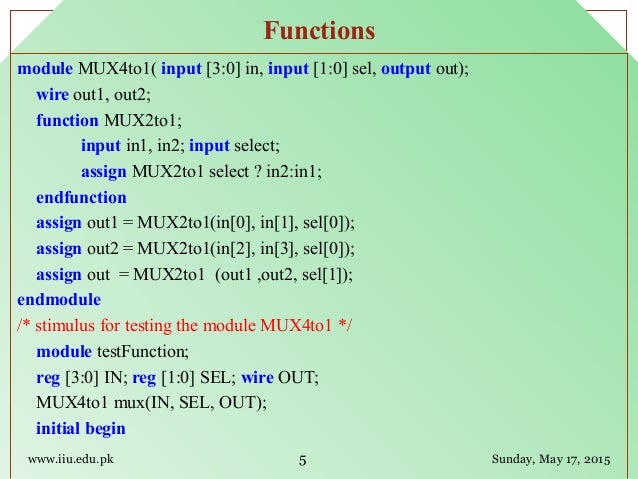 Functions

module MUX4to1( input [3:0] in, input [1:0] sel, output out);
wire out1, out2;
function MUX2to1;
input in1, in2; input select;
assign MUX2to1 select ? in2:in1;
endfunction
assign out1 = MUX2to1(in[0], in[1], sel[0]);
assign out2 = MUX2to1(in[2], in[3], sel[0]);
assign out = MUX2to1 (out1 ,out2, sel[1]);
endmodule
/* stimulus for testing the module MUX4to1 */
module testFunction;
reg [3:0] IN; reg [1:0] SEL; wire OUT;
MUX4to1 mux(IN, SEL, OUT);
initial begin

www.iiu.edu.pk

5

Sunday, May 17, 2015